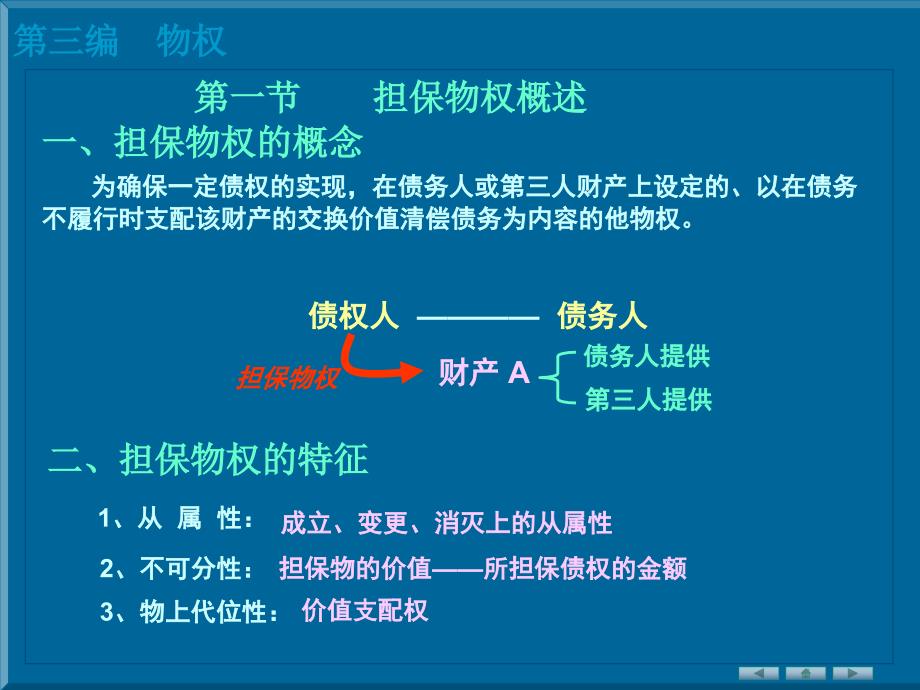 第三编　物权

第一节　　担保物权概述

一、担保物权的概念

为确保一定债权的实现，在债务人或第三人财产上设定的、以在债务不履行时支配该财产的交换价值清偿债务为内容的他物权。

债权人 ———— 债务人

担保物权

财产 A

债务人提供

第三人提供

二、担保物权的特征

1、从 属 性： 成立、变更、消灭上的从属性

2、不可分性： 担保物的价值——所担保债权的金额

3、物上代位性： 价值支配权